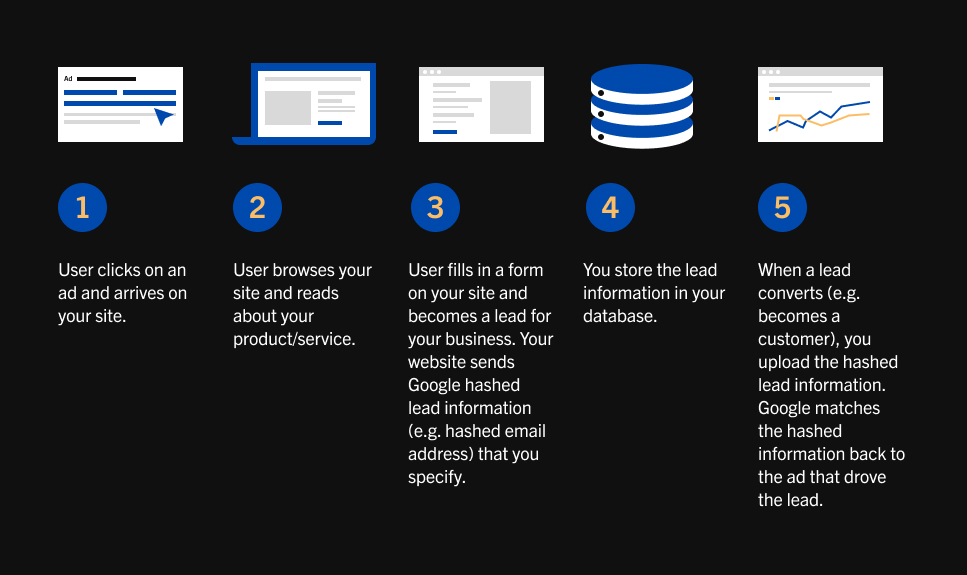 Ad

1

User clicks on an ad and arrives on your site.

2

User browses your site and reads about your product/service.

3

User fills in a form on your site and becomes a lead for your business. Your website sends Google hashed lead information (e.g. hashed email address) that you specify.

4

You store the lead information in your database.

5

When a lead converts (e.g. becomes a customer), you upload the hashed lead information. Google matches the hashed information back to the ad that drove the lead.